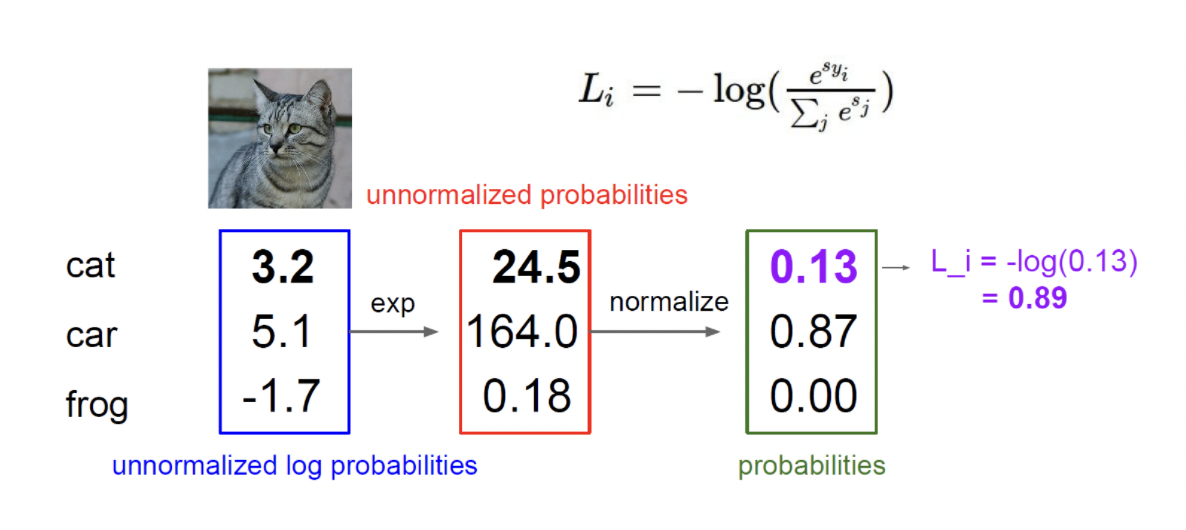 $L_i = -\log(\frac{e^{s_{y_i}}}{\sum_j e^{s_j}})$

unnormalized probabilities

cat
car
frog

3.2
5.1
-1.7

exp

24.5
164.0
0.18

normalize

0.13
0.87
0.00

L_i = -log(0.13)
= 0.89

unnormalized log probabilities

probabilities